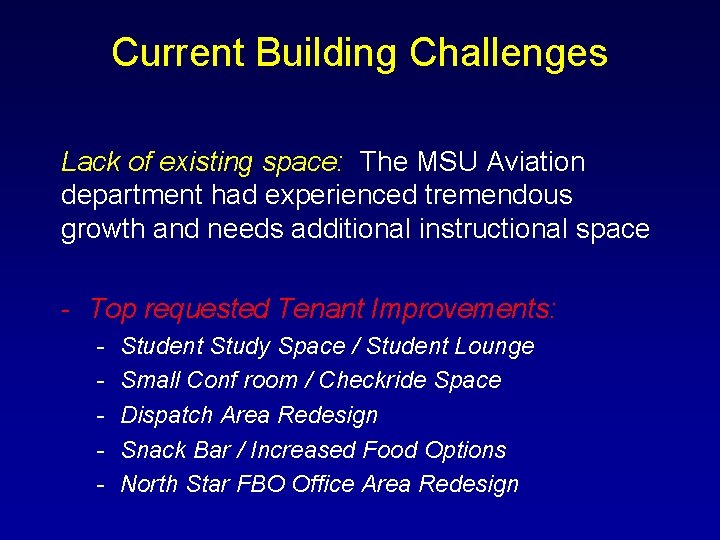 Current Building Challenges

Lack of existing space: The MSU Aviation department had experienced tremendous growth and needs additional instructional space

- Top requested Tenant Improvements:
  - Student Study Space / Student Lounge
  - Small Conf room / Checkride Space
  - Dispatch Area Redesign
  - Snack Bar / Increased Food Options
  - North Star FBO Office Area Redesign